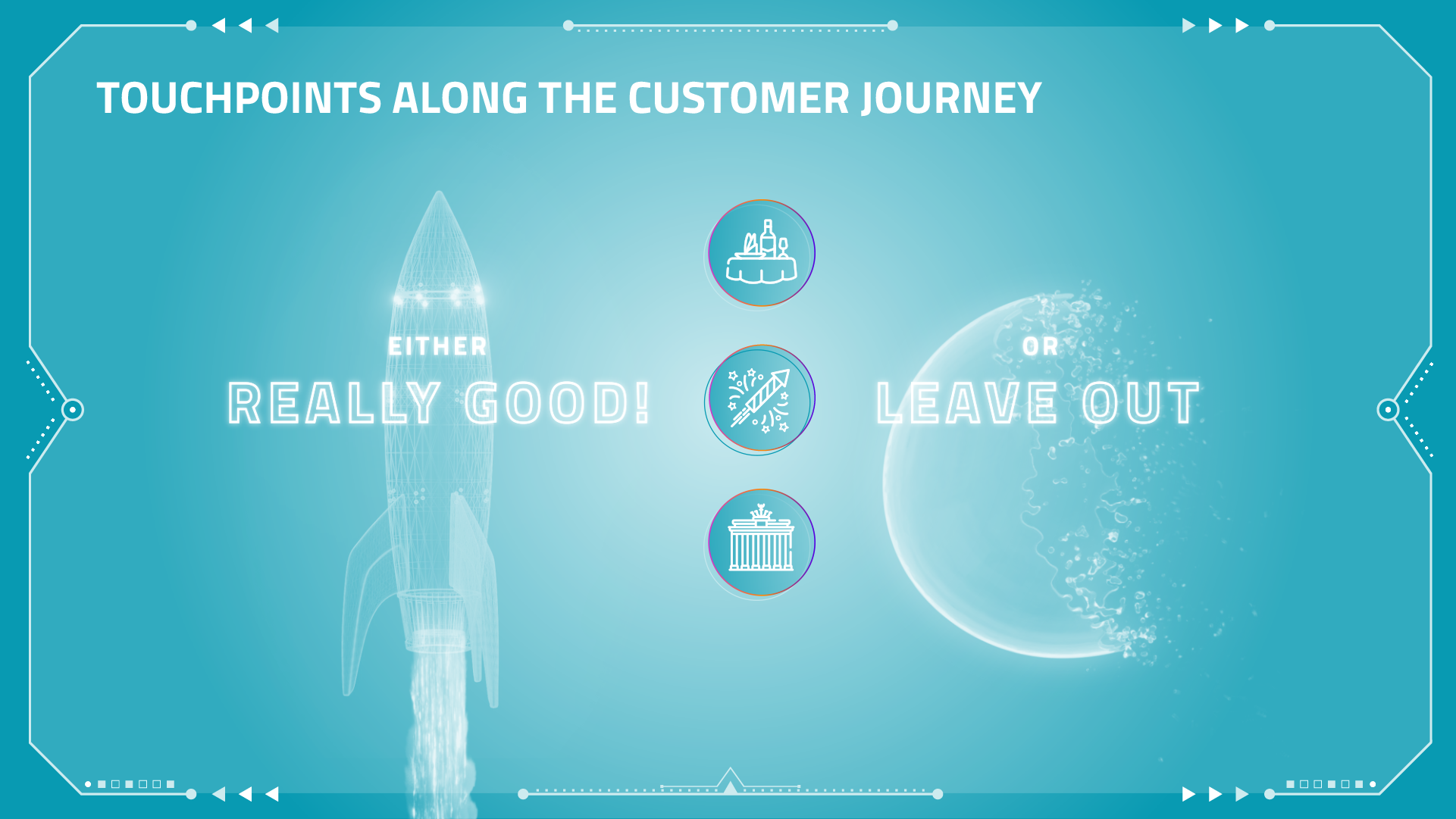 TOUCHPOINTS ALONG THE CUSTOMER JOURNEY

EITHER

REALLY GOOD!

OR

LEAVE OUT